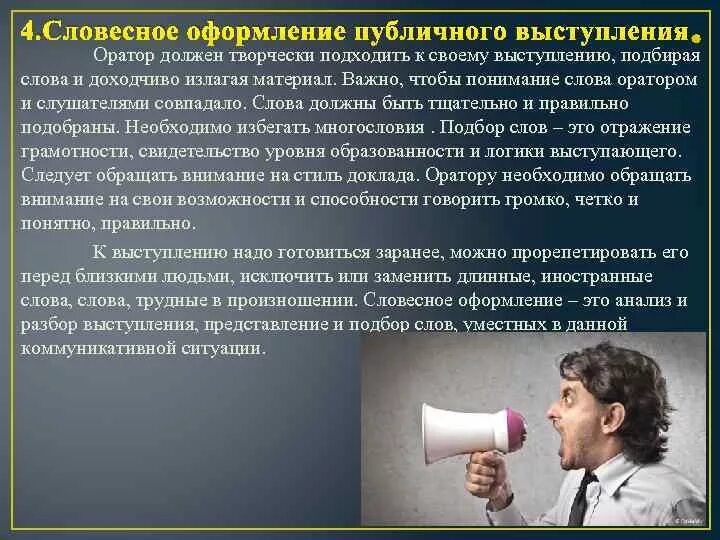 4.Словесное оформление публичного выступления.

Оратор должен творчески подходить к своему выступлению, подбирая слова и доходчиво излагая материал. Важно, чтобы понимание слова оратором и слушателями совпадало. Слова должны быть тщательно и правильно подобраны. Необходимо избегать многословия . Подбор слов – это отражение грамотности, свидетельство уровня образованности и логики выступающего. Следует обращать внимание на стиль доклада. Оратору необходимо обращать внимание на свои возможности и способности говорить громко, четко и понятно, правильно.

К выступлению надо готовиться заранее, можно прорепетировать его перед близкими людьми, исключить или заменить длинные, иностранные слова, слова, трудные в произношении. Словесное оформление – это анализ и разбор выступления, представление и подбор слов, уместных в данной коммуникативной ситуации.